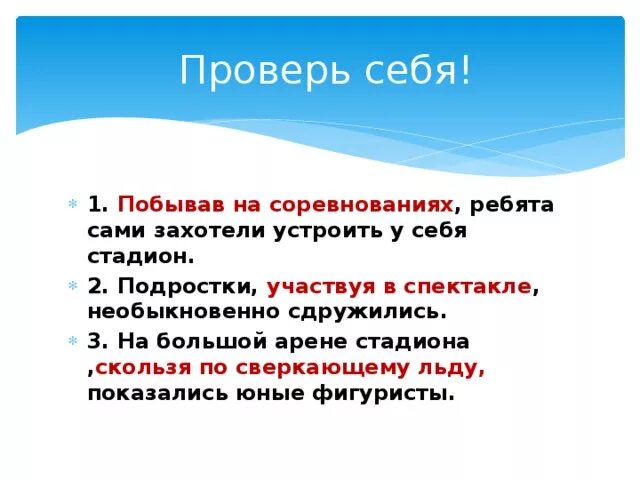 Проверь себя!

1. Побывав на соревнованиях, ребята сами захотели устроить у себя стадион.

2. Подростки, участвуя в спектакле, необыкновенно сдружились.

3. На большой арене стадиона ,скользя по сверкающему льду, показались юные фигуристы.